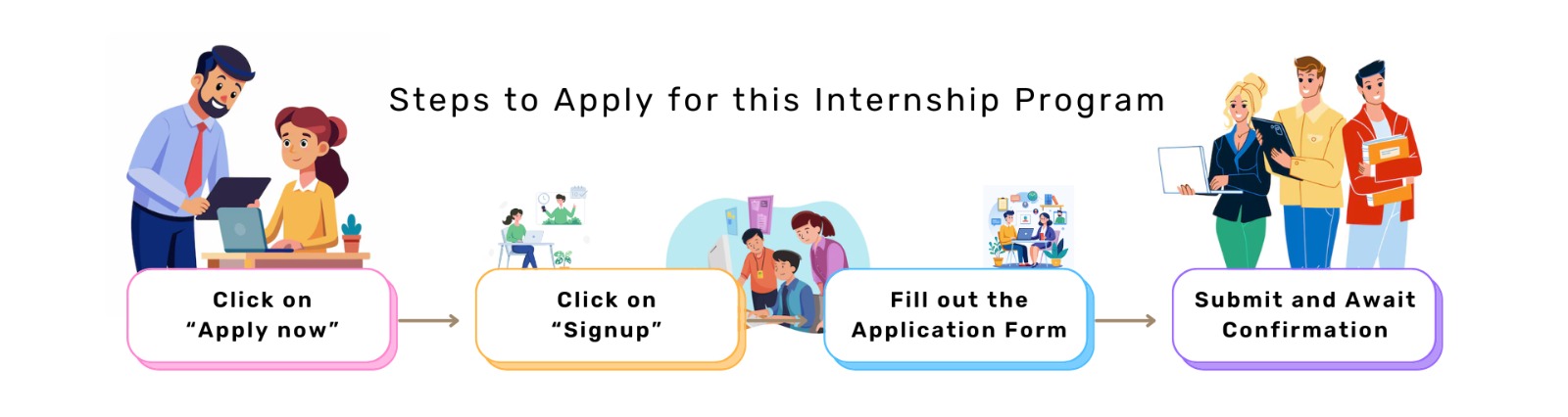 Steps to Apply for this Internship Program

Click on "Apply now"

Click on "Signup"

Fill out the Application Form

Submit and Await Confirmation